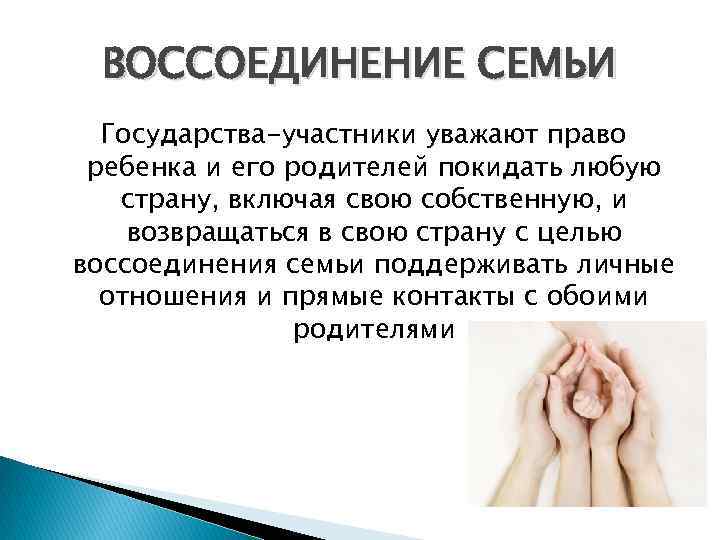 ВОССОЕДИНЕНИЕ СЕМЬИ

Государства-участники уважают право ребенка и его родителей покидать любую страну, включая свою собственную, и возвращаться в свою страну с целью воссоединения семьи поддерживать личные отношения и прямые контакты с обоими родителями